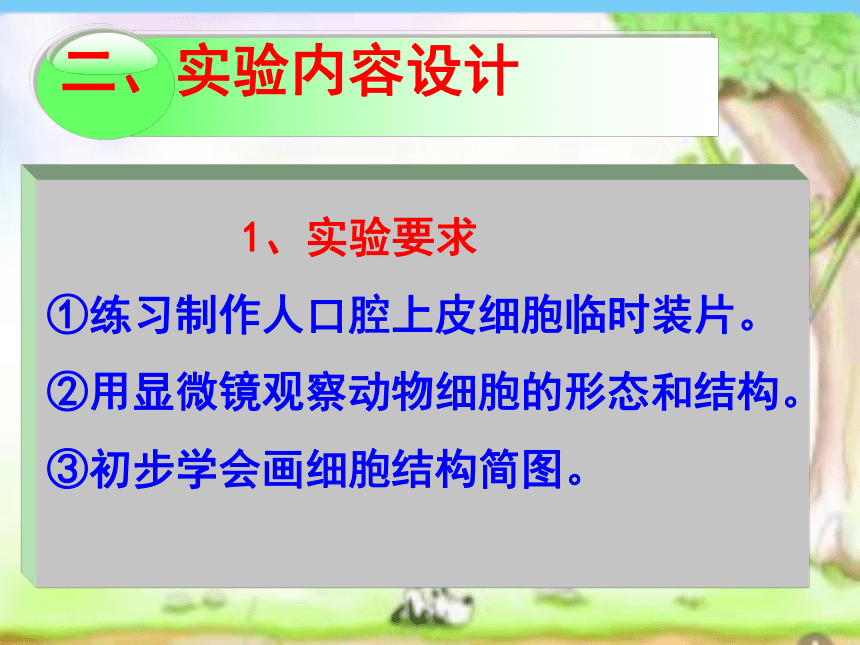 二、实验内容设计

1、实验要求

①练习制作人口腔上皮细胞临时装片。

②用显微镜观察动物细胞的形态和结构。

③初步学会画细胞结构简图。